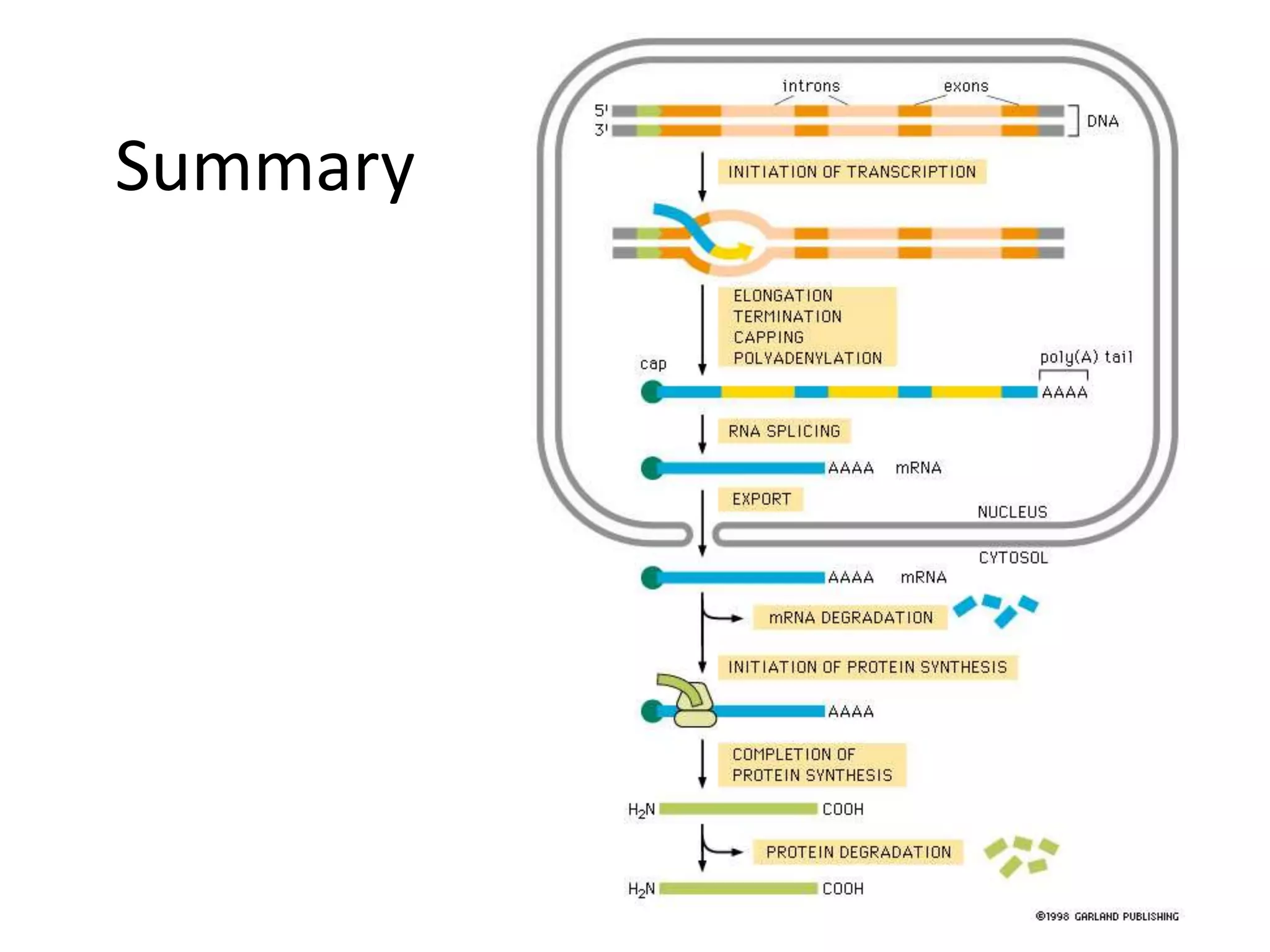 Summary

introns

exons

5'

3'

DNA

INITIATION OF TRANSCRIPTION

ELONGATION
TERMINATION
CAPPING
POLYADENYLATION

cap

poly(A) tail

AAAA

RNA SPLICING

AAAA mRNA

EXPORT

NUCLEUS

CYTOSOL

AAAA mRNA

mRNA DEGRADATION

INITIATION OF PROTEIN SYNTHESIS

AAAA

COMPLETION OF
PROTEIN SYNTHESIS

$H_2N$ COOH

PROTEIN DEGRADATION

$H_2N$ COOH

©1998 GARLAND PUBLISHING